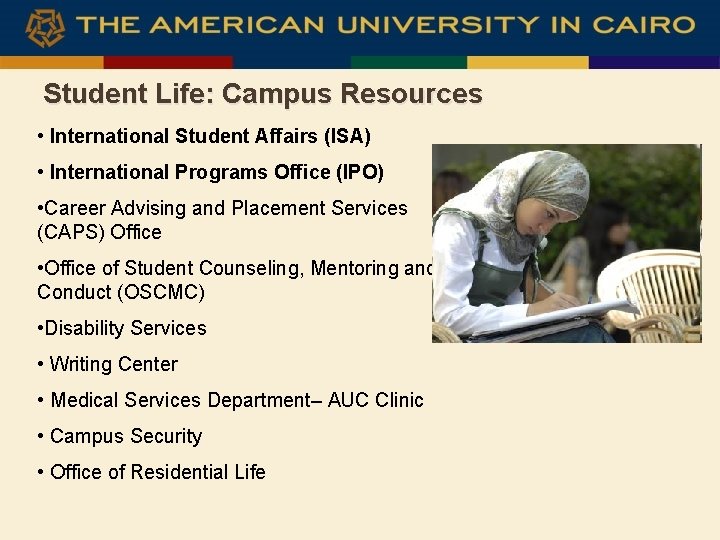 THE AMERICAN UNIVERSITY IN CAIRO

Student Life: Campus Resources

• International Student Affairs (ISA)

• International Programs Office (IPO)

•Career Advising and Placement Services (CAPS) Office

•Office of Student Counseling, Mentoring and Conduct (OSCMC)

•Disability Services

• Writing Center

• Medical Services Department– AUC Clinic

• Campus Security

• Office of Residential Life